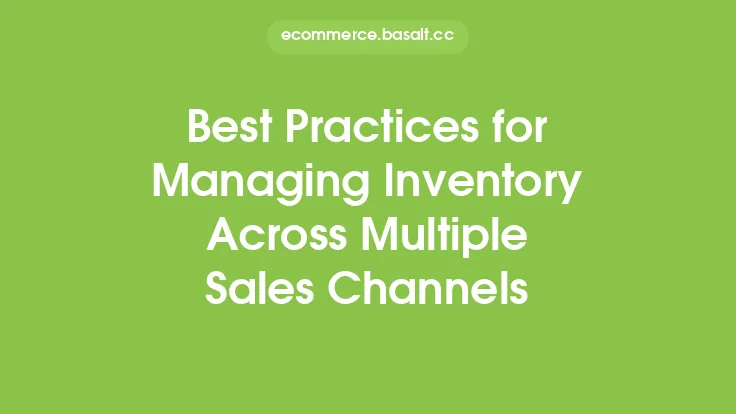 ecommerce.basalt.cc

Best Practices for Managing Inventory Across Multiple Sales Channels